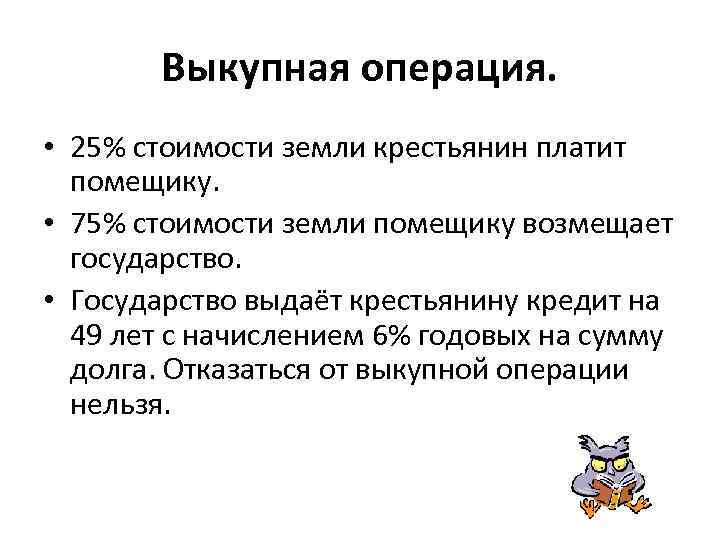 Выкупная операция.

• 25% стоимости земли крестьянин платит помещику.

• 75% стоимости земли помещику возмещает государство.

• Государство выдаёт крестьянину кредит на 49 лет с начислением 6% годовых на сумму долга. Отказаться от выкупной операции нельзя.